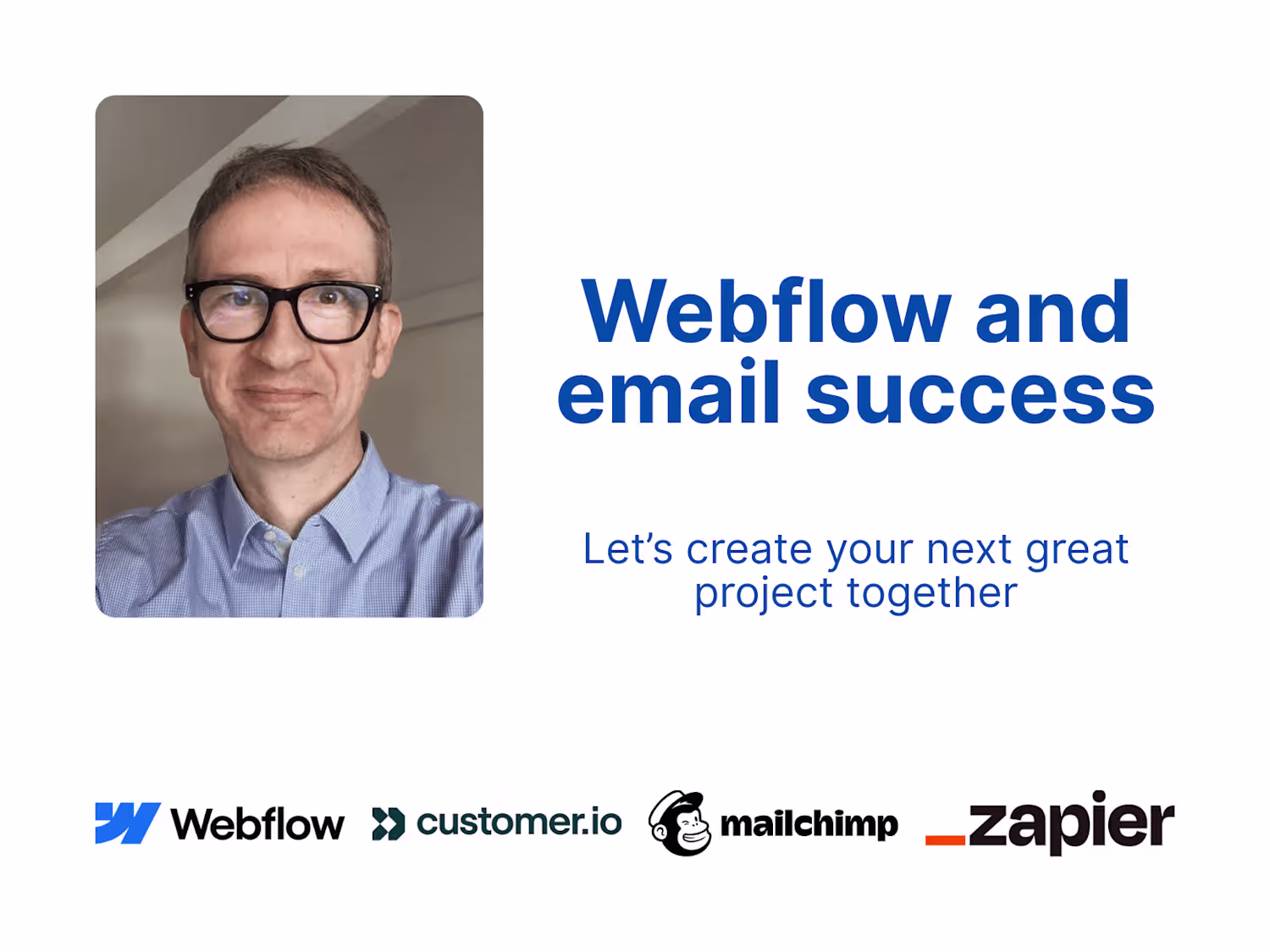 Webflow and email success

Let's create your next great project together

Webflow customer.io mailchimp _zapier